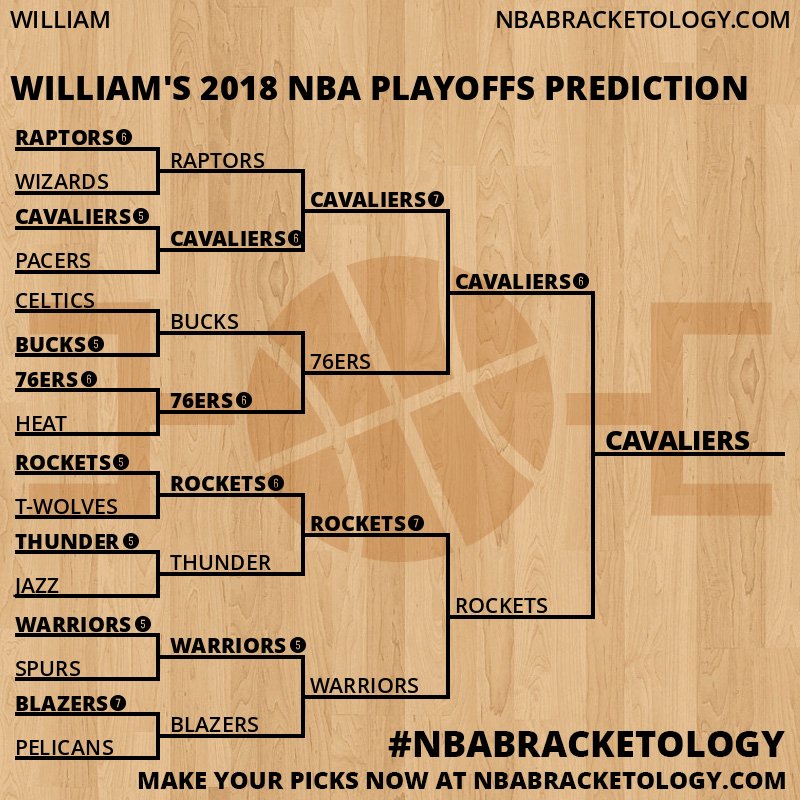 WILLIAM
NBABRACKETOLOGY.COM

WILLIAM'S 2018 NBA PLAYOFFS PREDICTION

RAPTORS 6
WIZARDS
CAVALIERS 5
PACERS
CELTICS
BUCKS 5
76ERS 6
HEAT
ROCKETS 5
T-WOLVES
THUNDER 5
JAZZ
WARRIORS 5
SPURS
BLAZERS 7
PELICANS

RAPTORS
CAVALIERS 6
BUCKS
76ERS 6
ROCKETS 6
THUNDER
WARRIORS 5
BLAZERS

CAVALIERS 7
76ERS
ROCKETS 7
WARRIORS

CAVALIERS 6
ROCKETS

CAVALIERS

#NBABRACKETOLOGY
MAKE YOUR PICKS NOW AT NBABRACKETOLOGY.COM